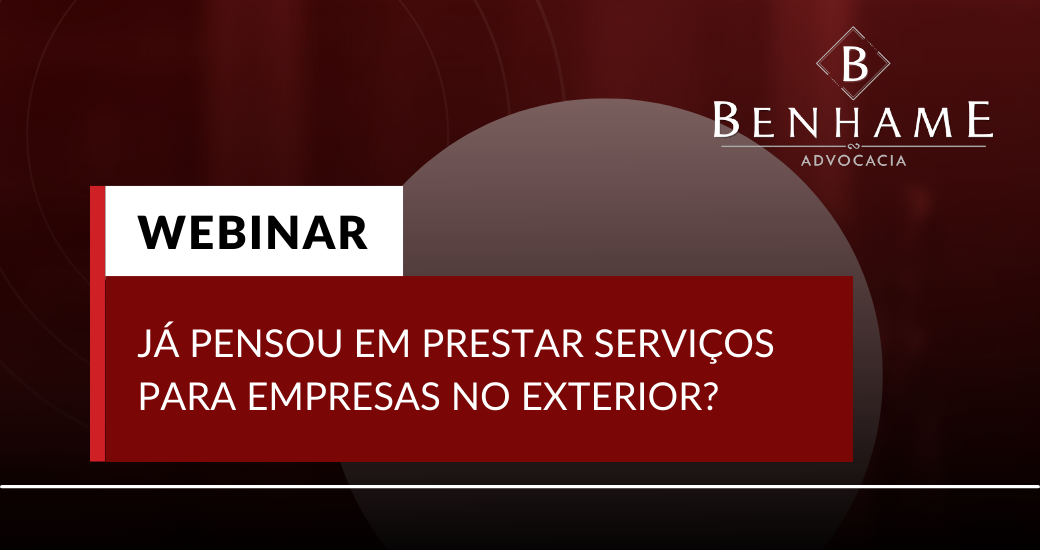 B
BENHAME
ADVOCACIA

WEBINAR

JÁ PENSOU EM PRESTAR SERVIÇOS PARA EMPRESAS NO EXTERIOR?